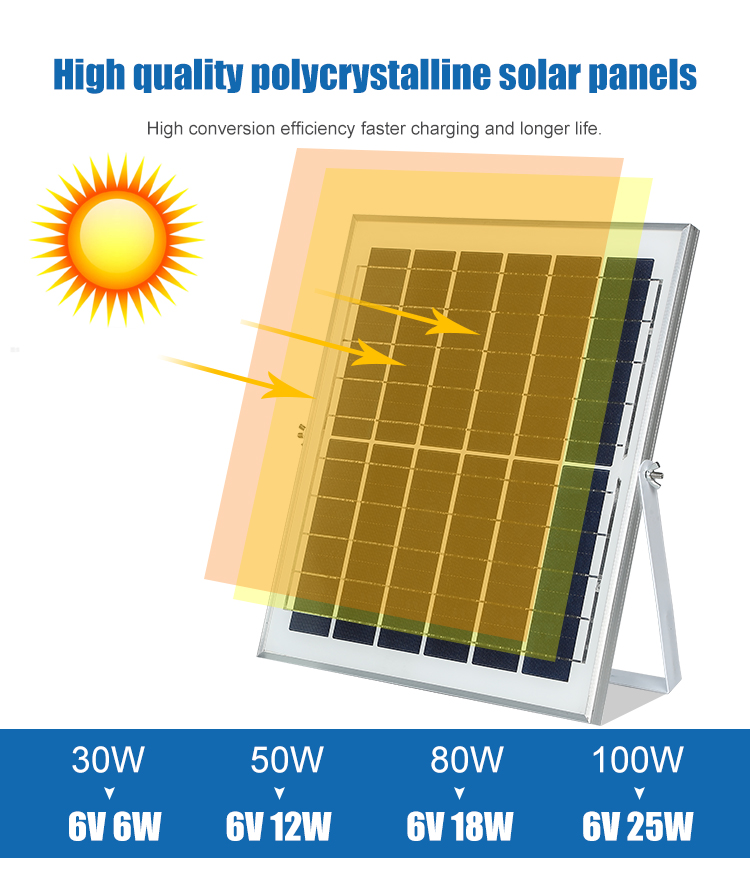 High quality polycrystalline solar panels

High conversion efficiency faster charging and longer life.

30W
6V 6W

50W
6V 12W

80W
6V 18W

100W
6V 25W